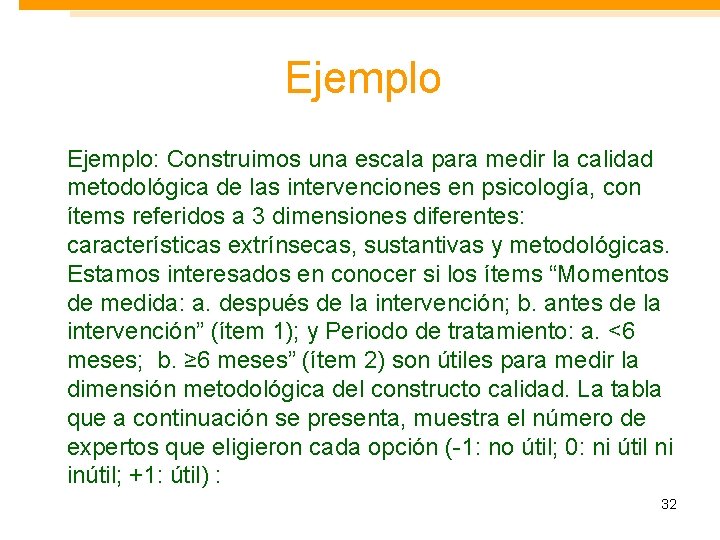 Ejemplo

Ejemplo: Construimos una escala para medir la calidad metodológica de las intervenciones en psicología, con ítems referidos a 3 dimensiones diferentes: características extrínsecas, sustantivas y metodológicas. Estamos interesados en conocer si los ítems “Momentos de medida: a. después de la intervención; b. antes de la intervención” (ítem 1); y Periodo de tratamiento: a. <6 meses; b. ≥6 meses” (ítem 2) son útiles para medir la dimensión metodológica del constructo calidad. La tabla que a continuación se presenta, muestra el número de expertos que eligieron cada opción (-1: no útil; 0: ni útil ni inútil; +1: útil) :

32